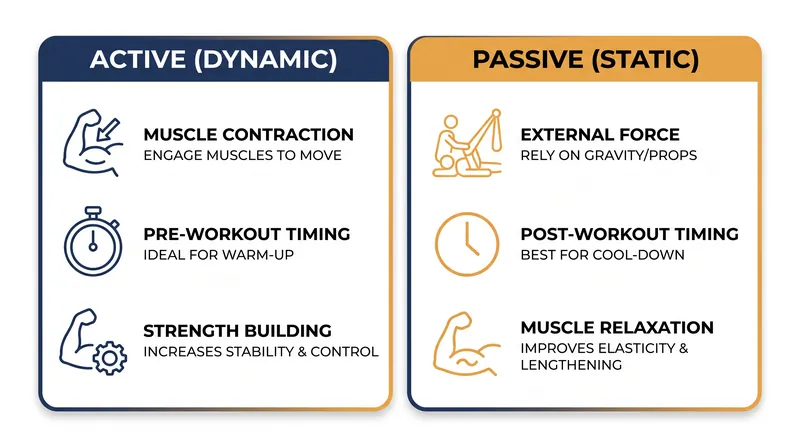 ACTIVE (DYNAMIC)

MUSCLE CONTRACTION
ENGAGE MUSCLES TO MOVE

PRE-WORKOUT TIMING
IDEAL FOR WARM-UP

STRENGTH BUILDING
INCREASES STABILITY & CONTROL

PASSIVE (STATIC)

EXTERNAL FORCE
RELY ON GRAVITY/PROPS

POST-WORKOUT TIMING
BEST FOR COOL-DOWN

MUSCLE RELAXATION
IMPROVES ELASTICITY & LENGTHENING